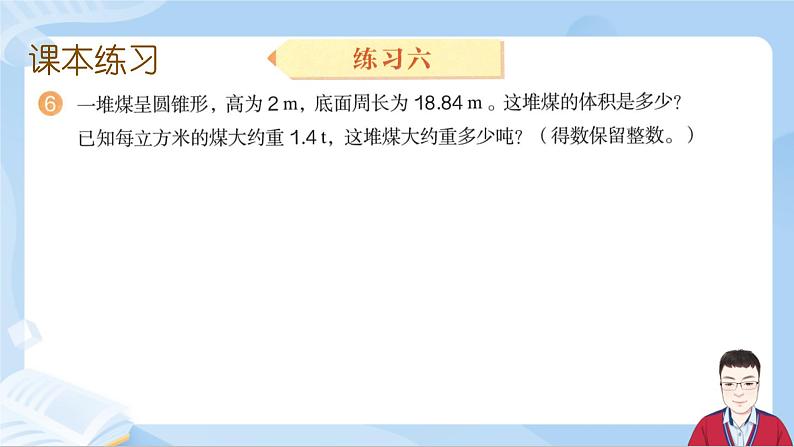 课本练习

练习六

6 一堆煤呈圆锥形，高为 2 m，底面周长为 18.84 m 。这堆煤的体积是多少？已知每立方米的煤大约重 1.4 t，这堆煤大约重多少吨？（得数保留整数。）